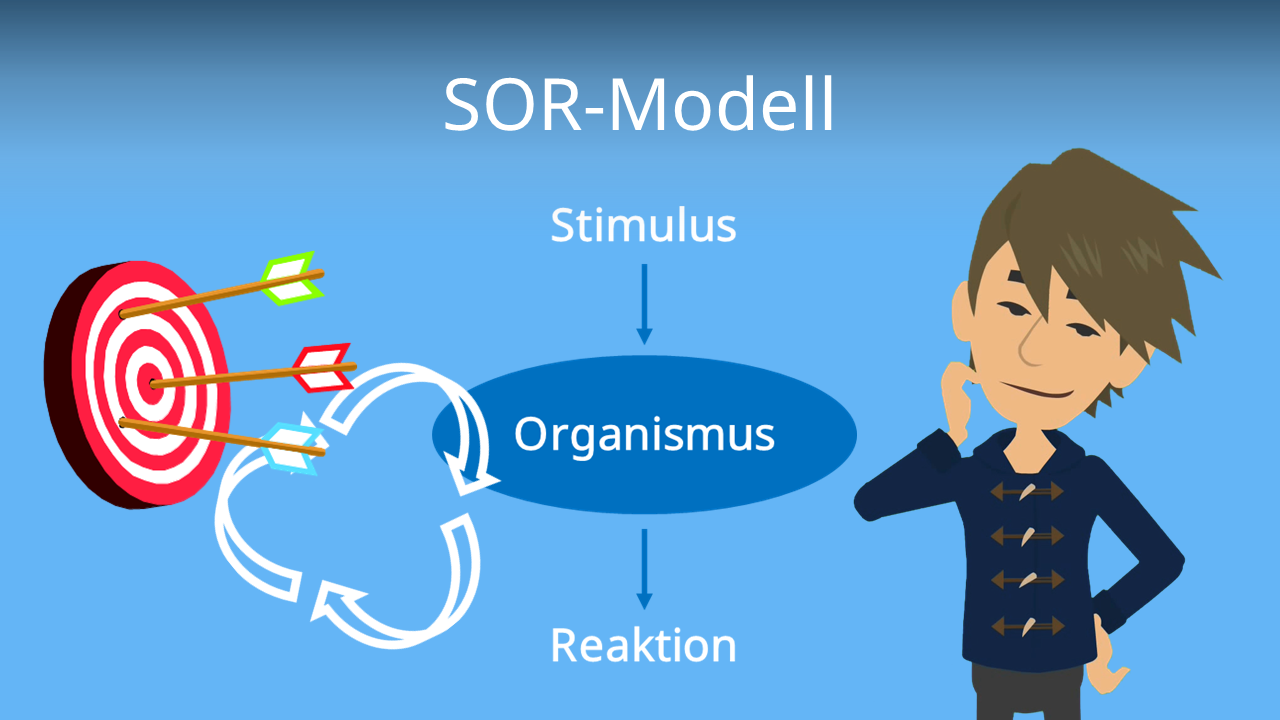 SOR-Modell

Stimulus

Organismus

Reaktion